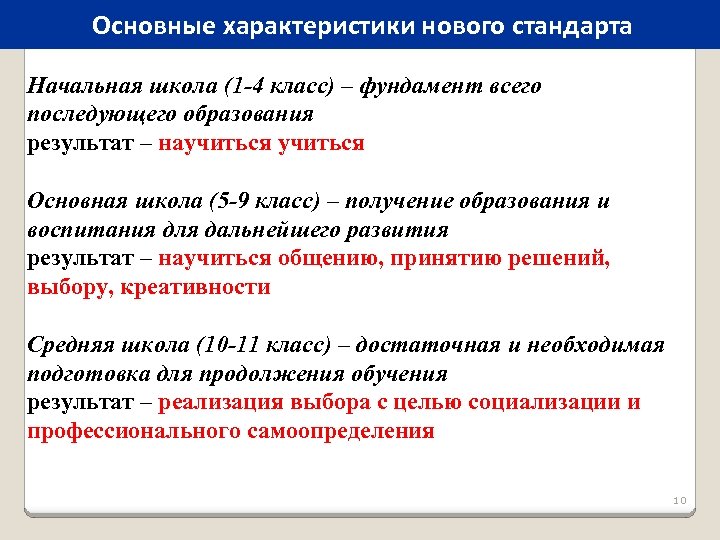 Основные характеристики нового стандарта

Начальная школа (1-4 класс) – фундамент всего последующего образования
результат – научиться учиться

Основная школа (5-9 класс) – получение образования и воспитания для дальнейшего развития
результат – научиться общению, принятию решений, выбору, креативности

Средняя школа (10-11 класс) – достаточная и необходимая подготовка для продолжения обучения
результат – реализация выбора с целью социализации и профессионального самоопределения

10